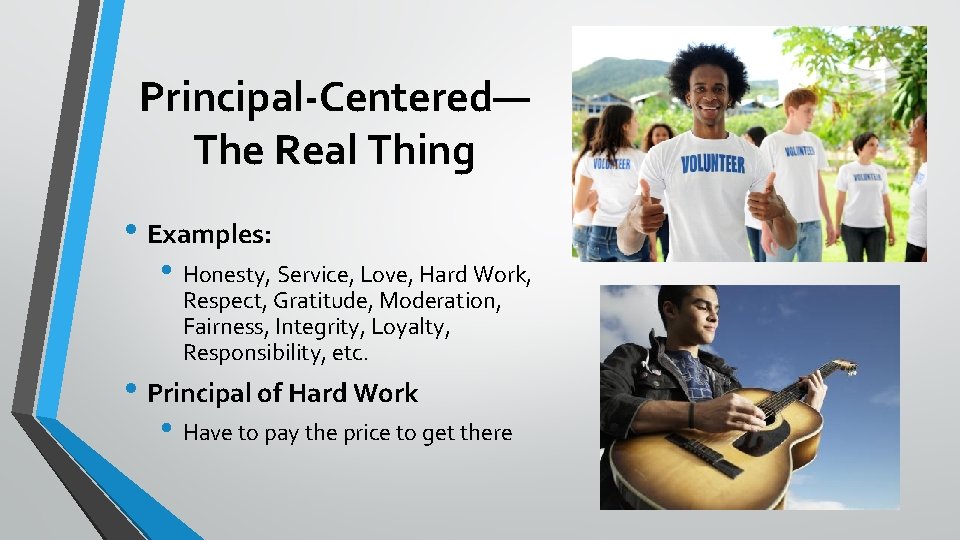 Principal-Centered—
The Real Thing

• Examples:
  • Honesty, Service, Love, Hard Work, Respect, Gratitude, Moderation, Fairness, Integrity, Loyalty, Responsibility, etc.
• Principal of Hard Work
  • Have to pay the price to get there

VOLUNTEER
VOLUNTEER
VOLUNTEER
VOLUNTEER